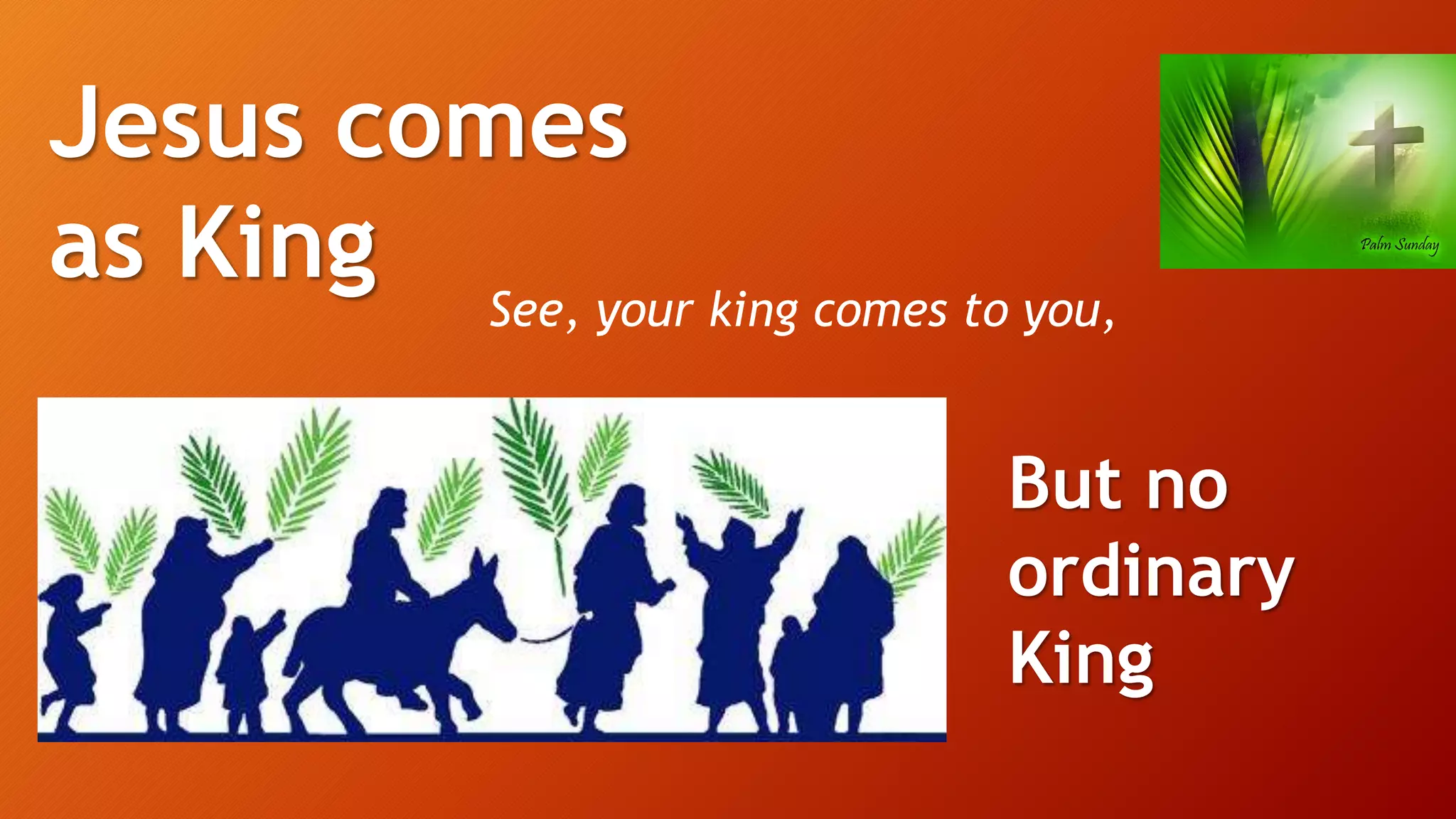 Jesus comes as King

Palm Sunday

See, your king comes to you,

But no ordinary King